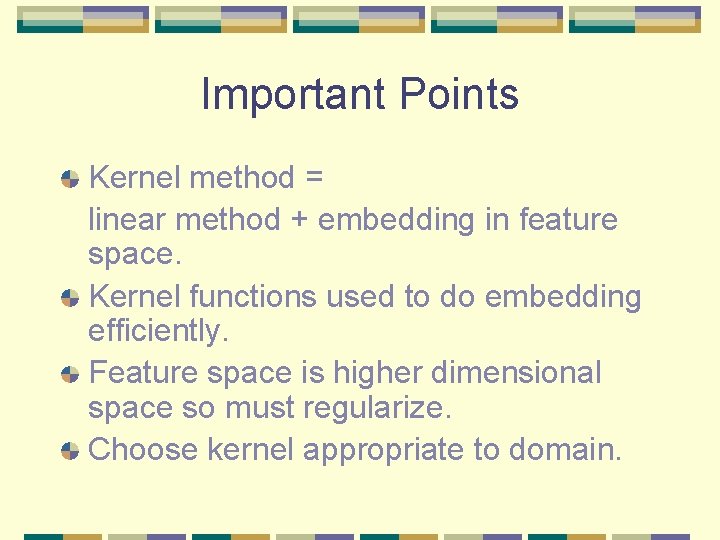 Important Points

Kernel method =
linear method + embedding in feature space.

Kernel functions used to do embedding efficiently.

Feature space is higher dimensional space so must regularize.

Choose kernel appropriate to domain.